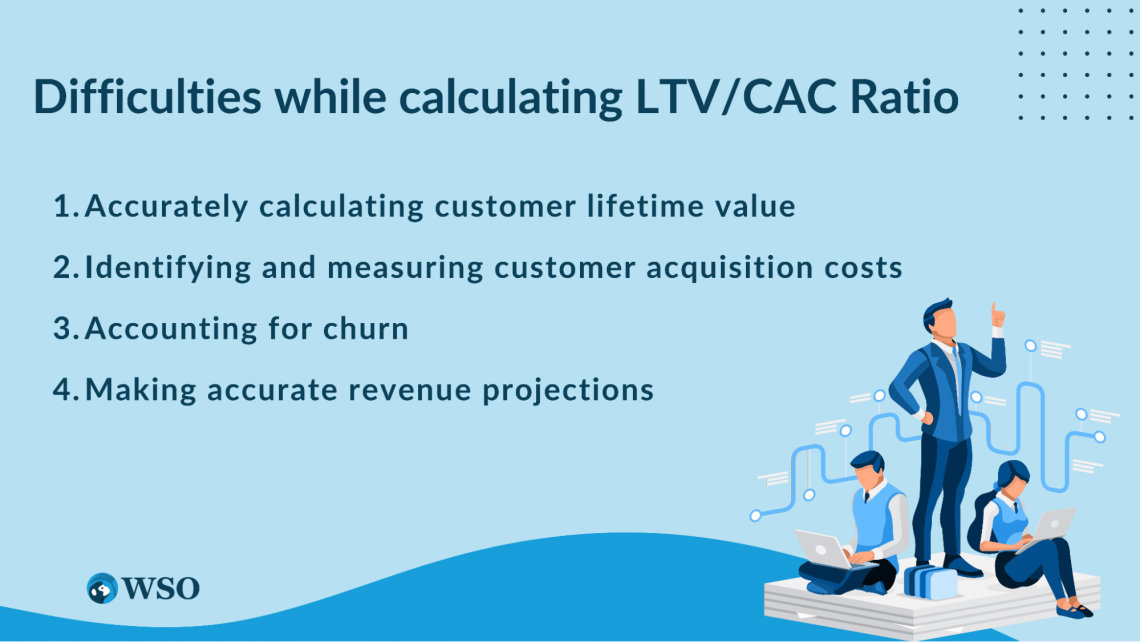 Difficulties while calculating LTV/CAC Ratio

1. Accurately calculating customer lifetime value
2. Identifying and measuring customer acquisition costs
3. Accounting for churn
4. Making accurate revenue projections

WSO